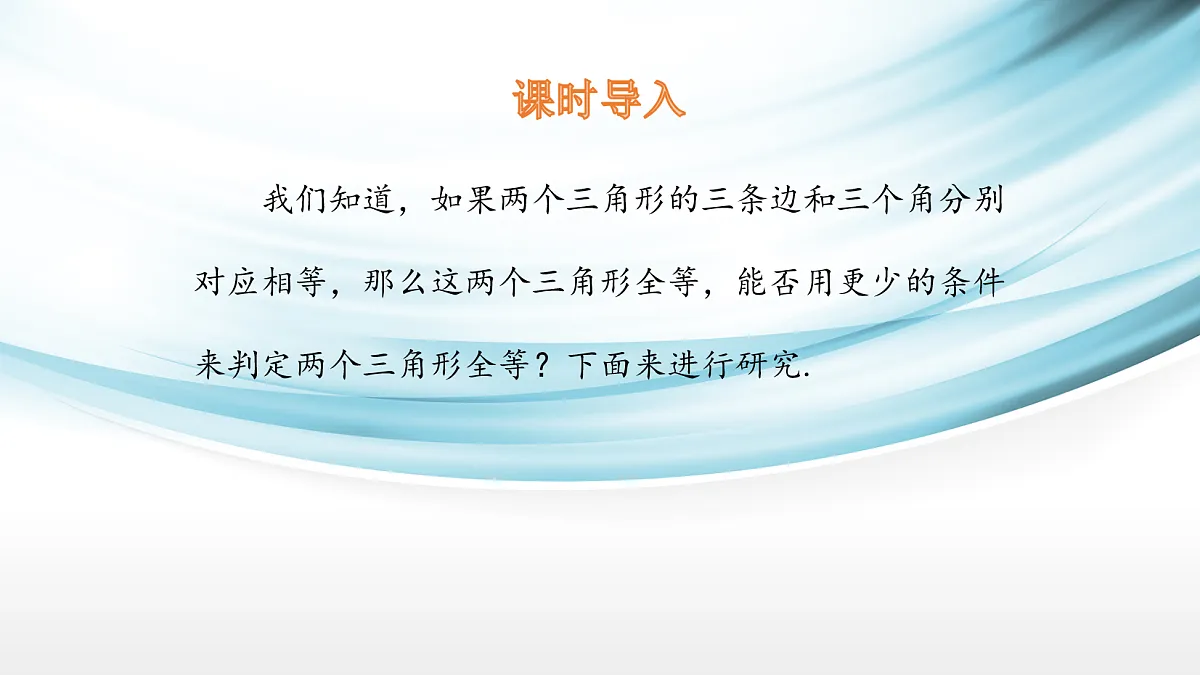 课时导入

我们知道，如果两个三角形的三条边和三个角分别对应相等，那么这两个三角形全等，能否用更少的条件来判定两个三角形全等？下面来进行研究.